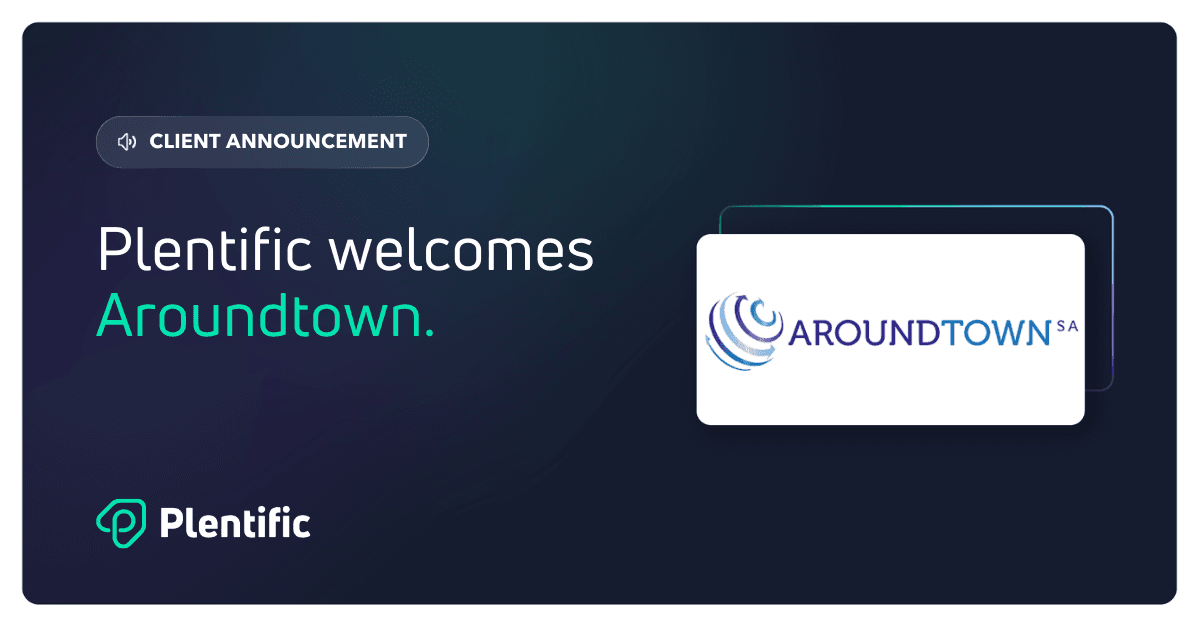 CLIENT ANNOUNCEMENT

Plentific welcomes Aroundtown.

AROUNDTOWN SA

Plentific